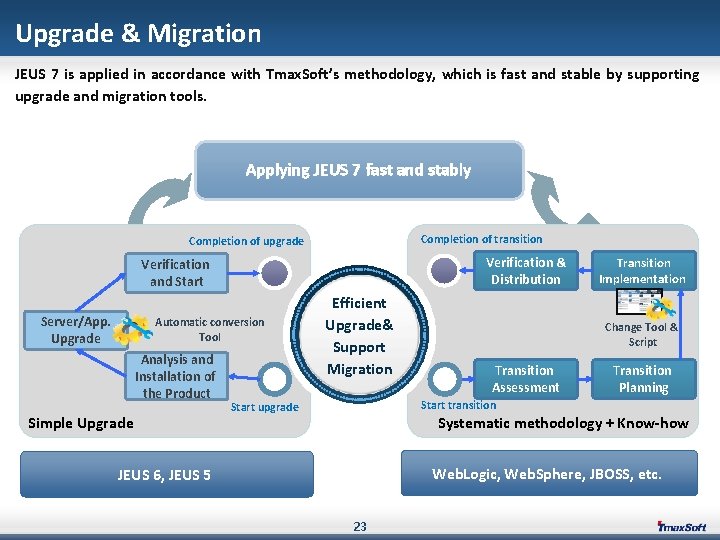 Upgrade & Migration

JEUS 7 is applied in accordance with TmaxSoft's methodology, which is fast and stable by supporting upgrade and migration tools.

Applying JEUS 7 fast and stably

Completion of upgrade

Verification and Start

Server/App. Upgrade

Automatic conversion Tool

Analysis and Installation of the Product

Start upgrade

Simple Upgrade

Efficient Upgrade& Support Migration

Completion of transition

Verification & Distribution

Transition Implementation

Change Tool & Script

Transition Assessment

Transition Planning

Start transition

Systematic methodology + Know-how

JEUS 6, JEUS 5

WebLogic, WebSphere, JBOSS, etc.

23

TmaxSoft